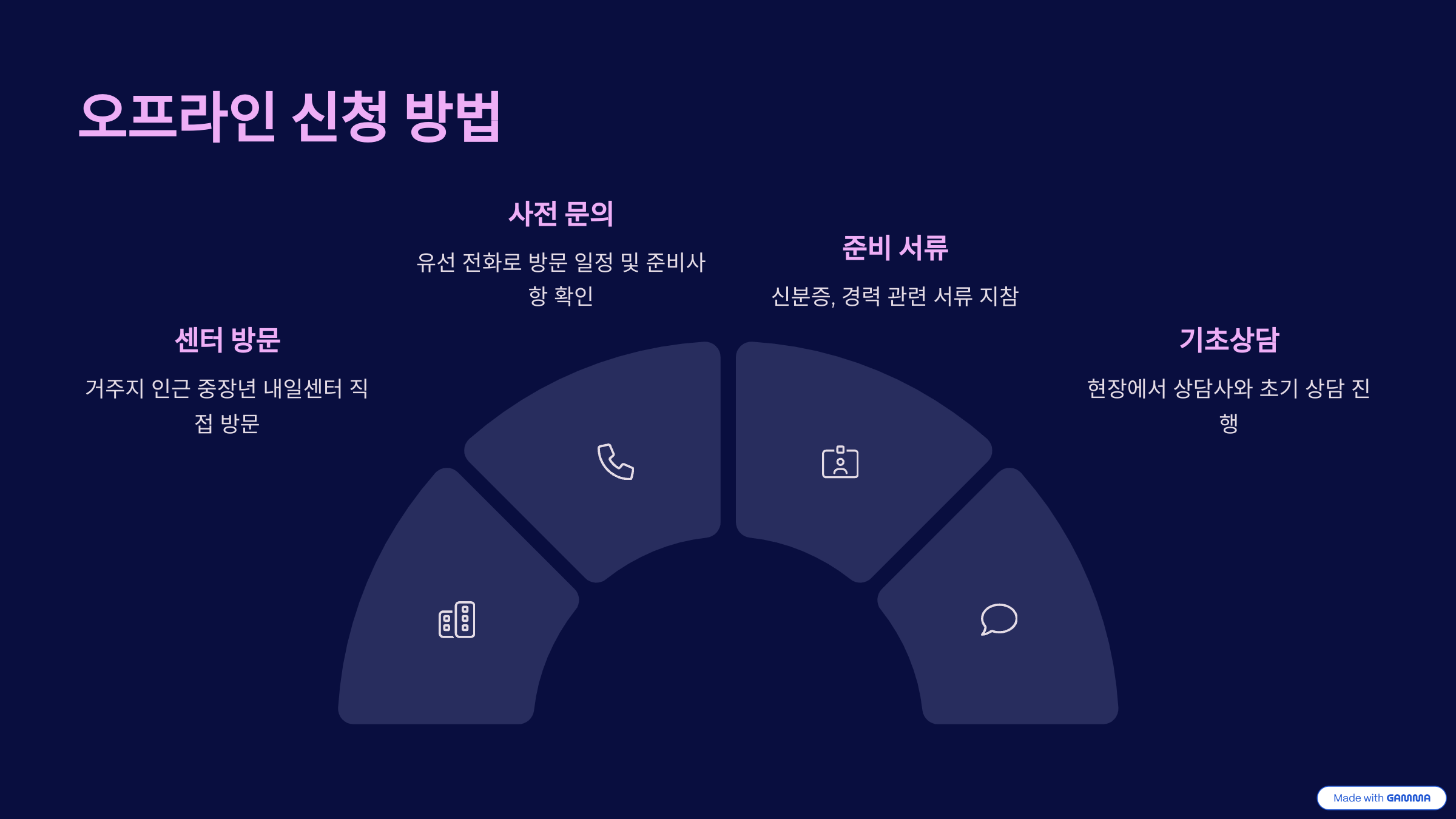 오프라인 신청 방법

센터 방문

거주지 인근 중장년 내일센터 직접 방문

사전 문의

유선 전화로 방문 일정 및 준비사항 확인

준비 서류

신분증, 경력 관련 서류 지참

기초상담

현장에서 상담사와 초기 상담 진행

Made with GAMMA